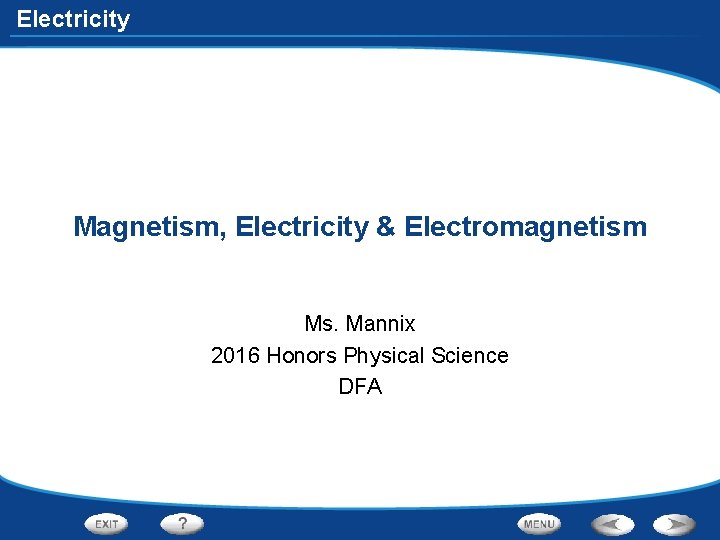 Electricity

Magnetism, Electricity & Electromagnetism

Ms. Mannix
2016 Honors Physical Science
DFA

EXIT ? MENU